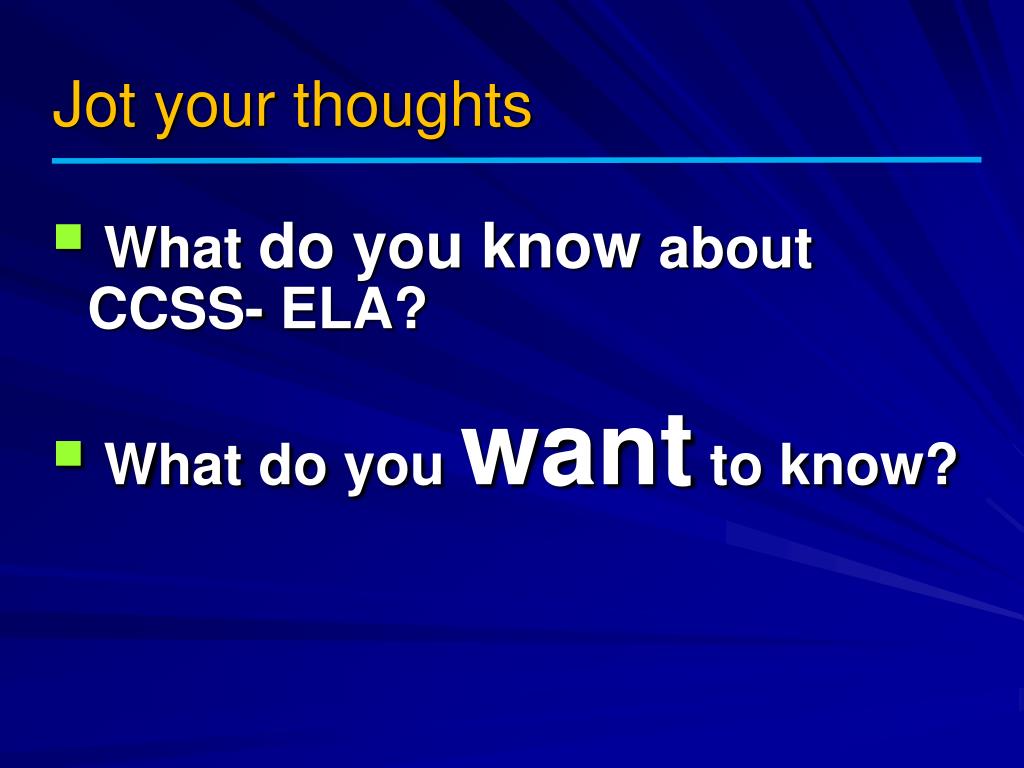 Jot your thoughts

What do you know about CCSS- ELA?

What do you want to know?